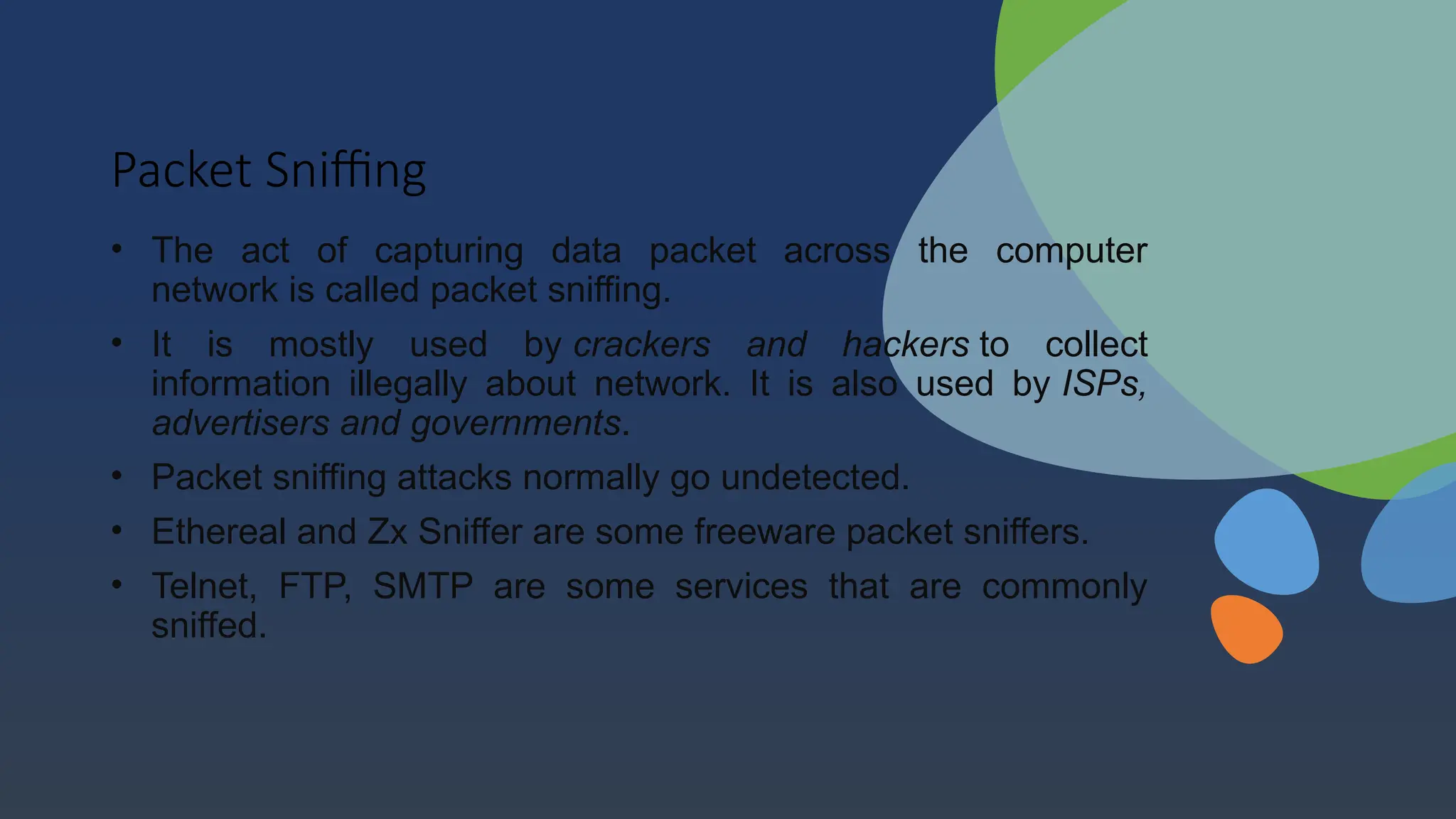 Packet Sniffing

• The act of capturing data packet across the computer network is called packet sniffing.

• It is mostly used by crackers and hackers to collect information illegally about network. It is also used by ISPs, advertisers and governments.

• Packet sniffing attacks normally go undetected.

• Ethereal and Zx Sniffer are some freeware packet sniffers.

• Telnet, FTP, SMTP are some services that are commonly sniffed.